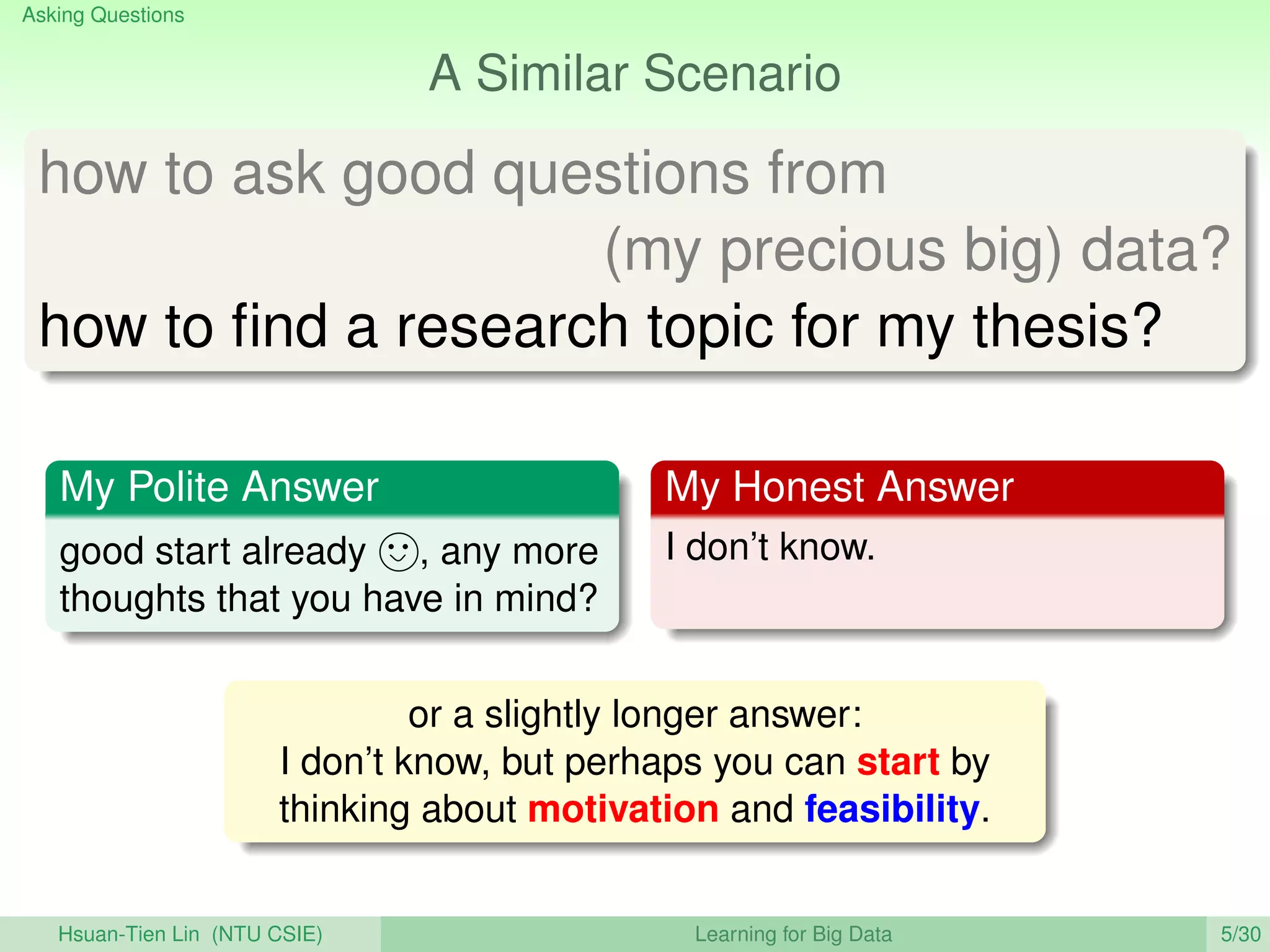 Asking Questions

A Similar Scenario

how to ask good questions from (my precious big) data?
how to find a research topic for my thesis?

My Polite Answer

good start already ☺, any more thoughts that you have in mind?

My Honest Answer

I don't know.

or a slightly longer answer:
I don't know, but perhaps you can start by thinking about motivation and feasibility.

Hsuan-Tien Lin (NTU CSIE)

Learning for Big Data

5/30